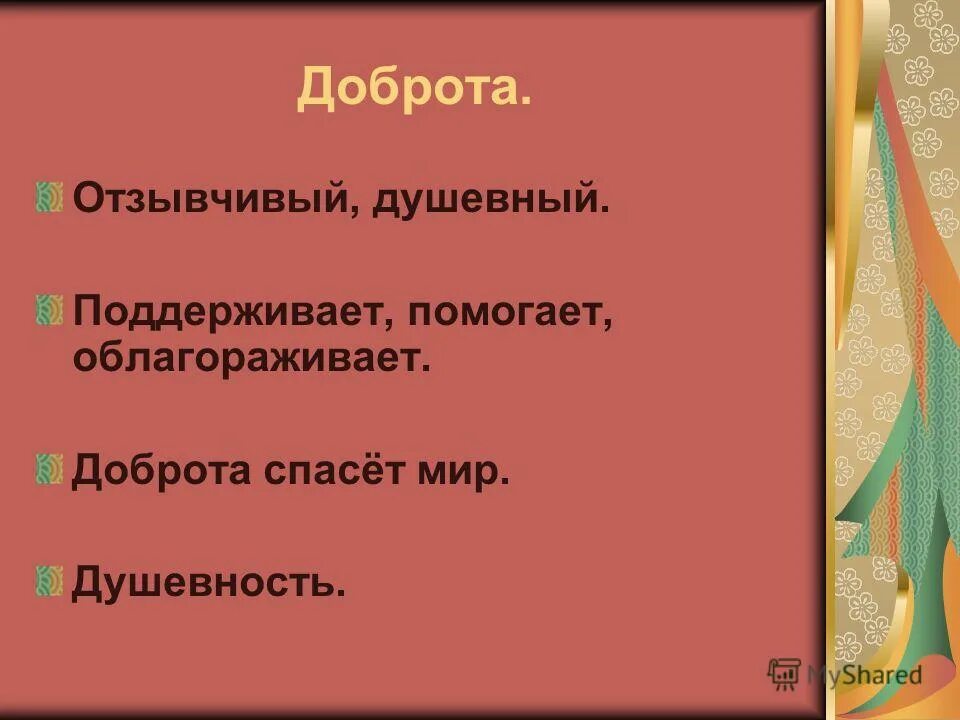 Доброта.

Отзывчивый, душевный.

Поддерживает, помогает, облагораживает.

Доброта спасёт мир.

Душевность.

MyShared